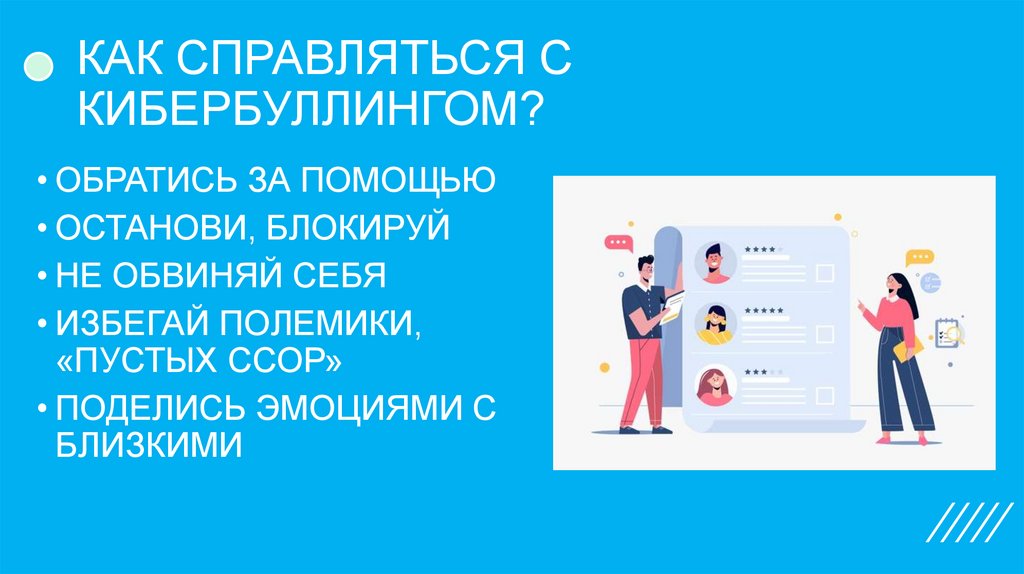 КАК СПРАВЛЯТЬСЯ С КИБЕРБУЛЛИНГОМ?

• ОБРАТИСЬ ЗА ПОМОЩЬЮ
• ОСТАНОВИ, БЛОКИРУЙ
• НЕ ОБВИНЯЙ СЕБЯ
• ИЗБЕГАЙ ПОЛЕМИКИ, «ПУСТЫХ ССОР»
• ПОДЕЛИСЬ ЭМОЦИЯМИ С БЛИЗКИМИ